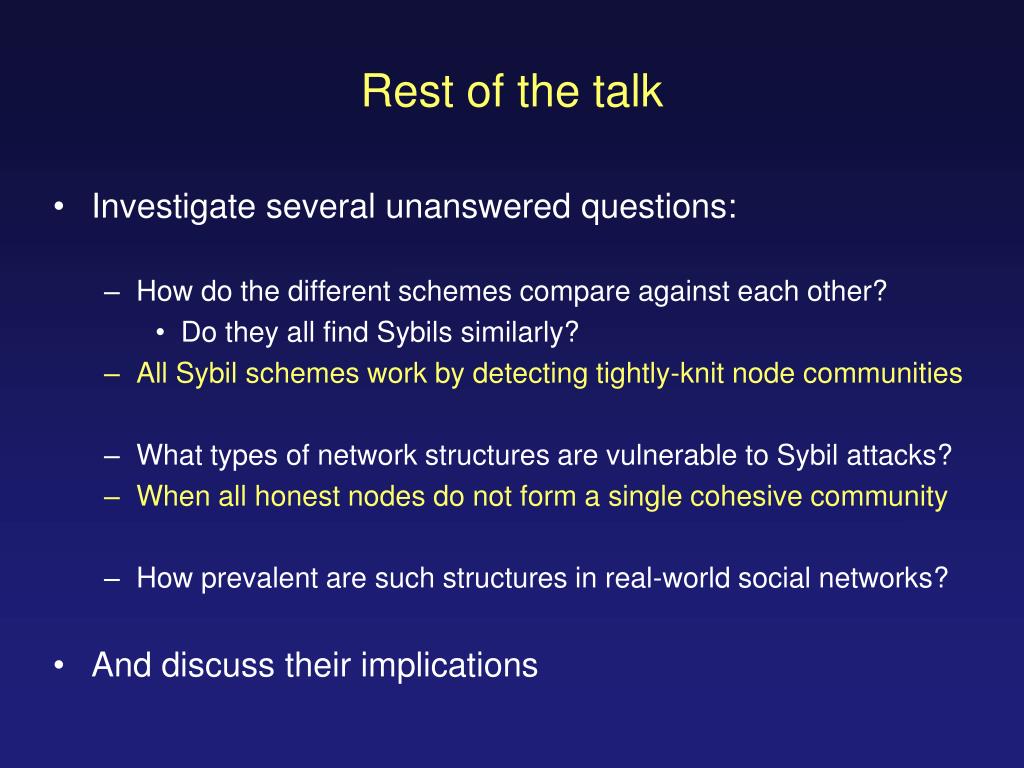 Rest of the talk

• Investigate several unanswered questions:

– How do the different schemes compare against each other?
• Do they all find Sybils similarly?
– All Sybil schemes work by detecting tightly-knit node communities

– What types of network structures are vulnerable to Sybil attacks?
– When all honest nodes do not form a single cohesive community

– How prevalent are such structures in real-world social networks?

• And discuss their implications